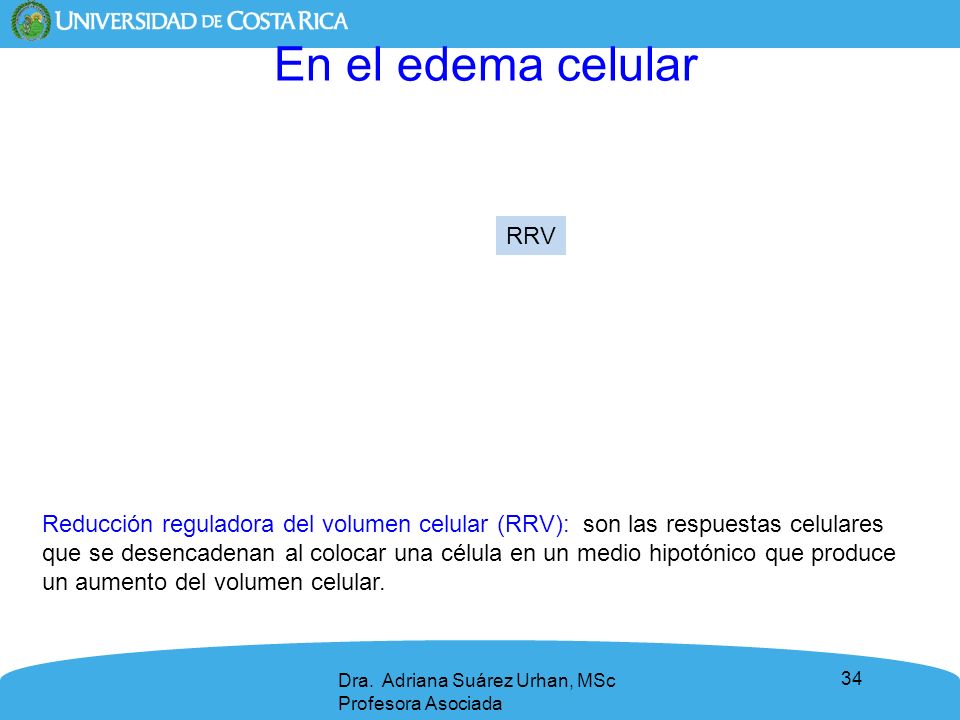 UNIVERSIDAD DE COSTA RICA

En el edema celular

RRV

Reducción reguladora del volumen celular (RRV): son las respuestas celulares que se desencadenan al colocar una célula en un medio hipotónico que produce un aumento del volumen celular.

Dra. Adriana Suárez Urhan, MSc
Profesora Asociada

34